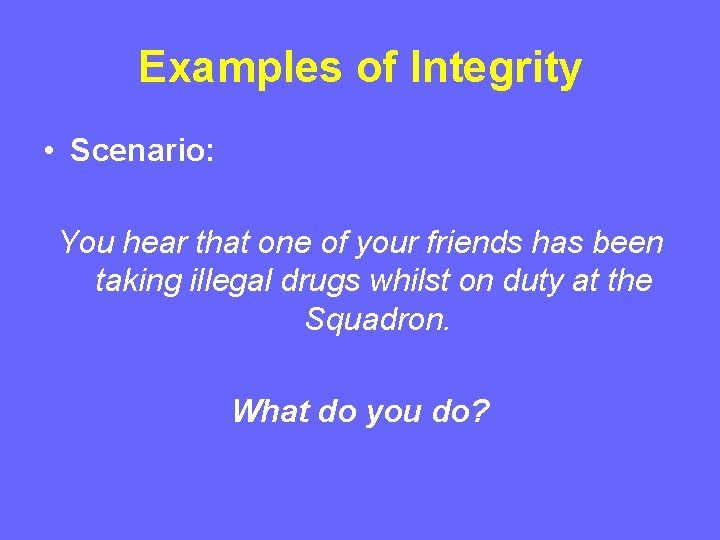 Examples of Integrity

• Scenario:

You hear that one of your friends has been taking illegal drugs whilst on duty at the Squadron.

What do you do?